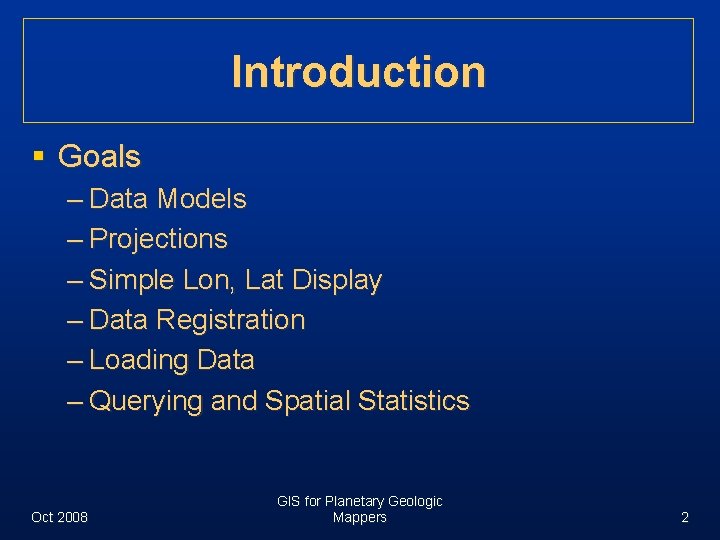 Introduction

▪ Goals

– Data Models
– Projections
– Simple Lon, Lat Display
– Data Registration
– Loading Data
– Querying and Spatial Statistics

Oct 2008

GIS for Planetary Geologic Mappers

2